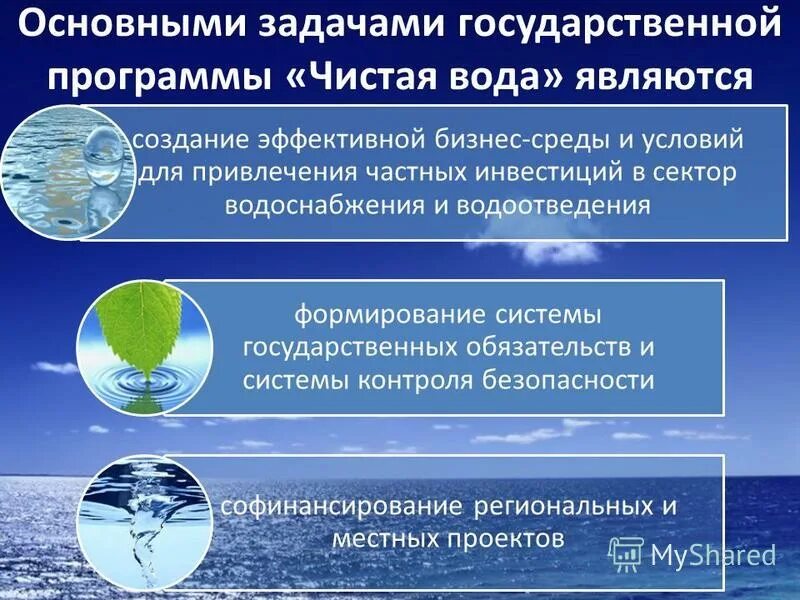 Основными задачами государственной программы «Чистая вода» являются

создание эффективной бизнес-среды и условий для привлечения частных инвестиций в сектор водоснабжения и водоотведения

формирование системы государственных обязательств и системы контроля безопасности

софинансирование региональных и местных проектов

MyShared